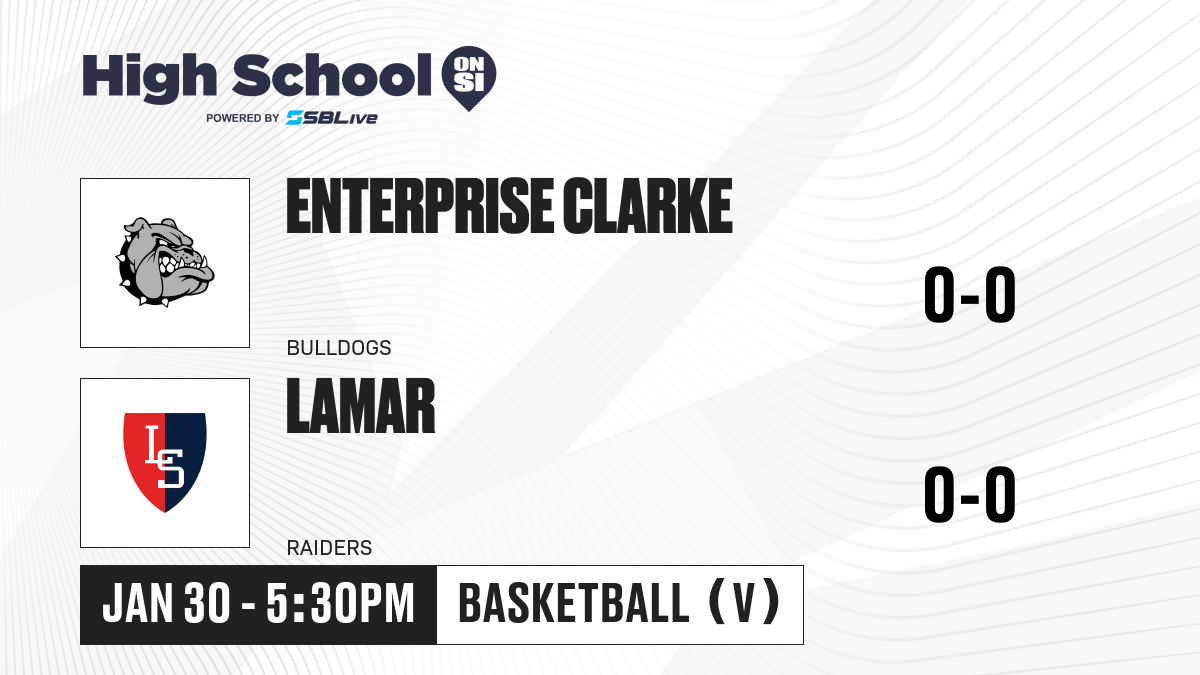 High School ON SI
POWERED BY SBLive

ENTERPRISE CLARKE
BULLDOGS
0-0

LS
LAMAR
RAIDERS
0-0

JAN 30 - 5:30PM
BASKETBALL (V)